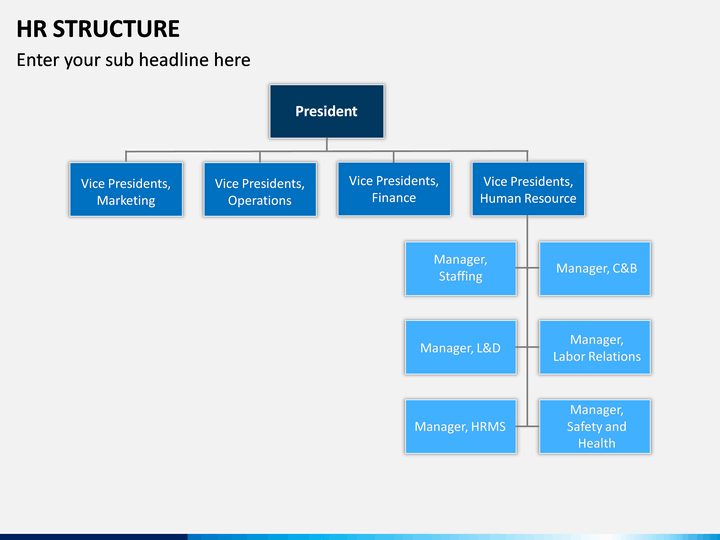 HR STRUCTURE

Enter your sub headline here

President

Vice Presidents, Marketing

Vice Presidents, Operations

Vice Presidents, Finance

Vice Presidents, Human Resource

Manager, Staffing

Manager, C&B

Manager, L&D

Manager, Labor Relations

Manager, HRMS

Manager, Safety and Health